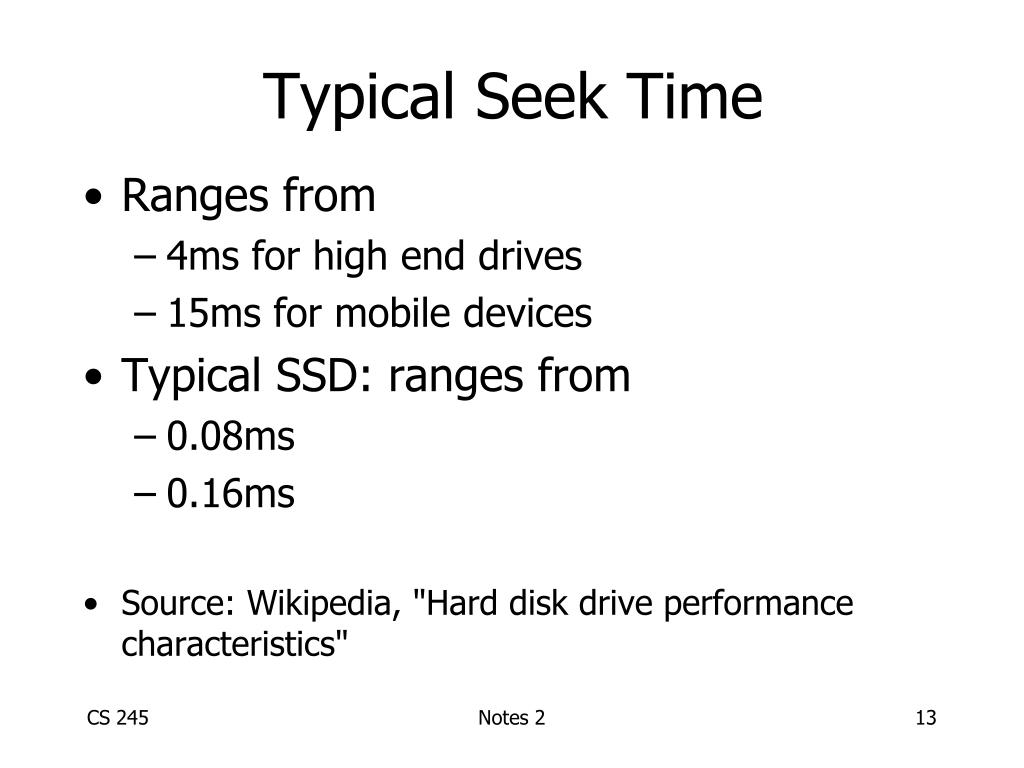 Typical Seek Time

• Ranges from
– 4ms for high end drives
– 15ms for mobile devices
• Typical SSD: ranges from
– 0.08ms
– 0.16ms

• Source: Wikipedia, "Hard disk drive performance characteristics"

CS 245

Notes 2

13